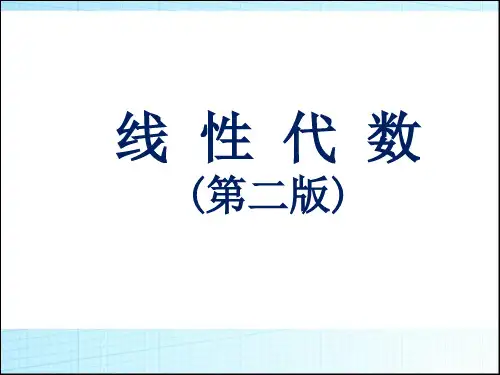 线 性 代 数
（第二版）